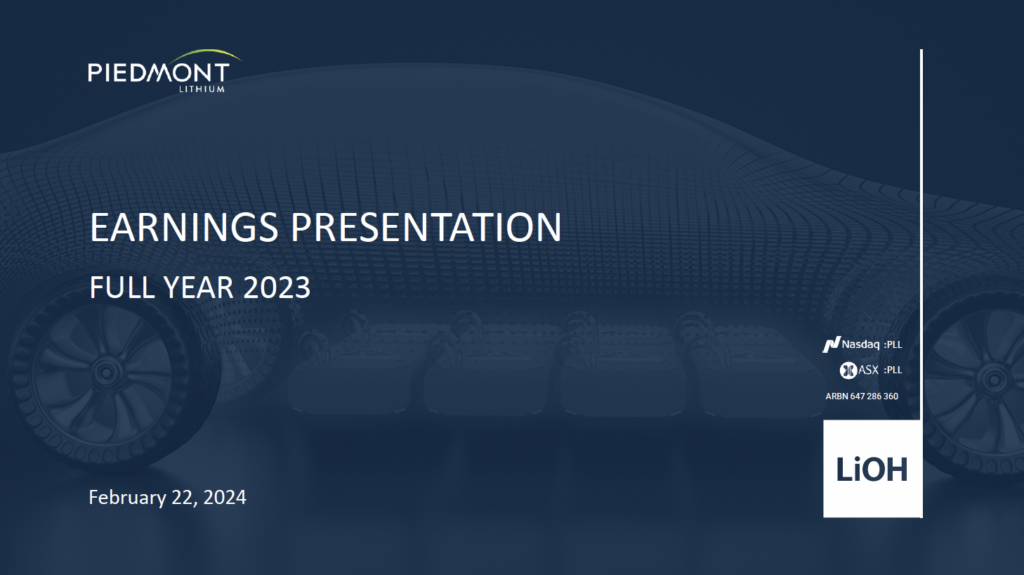 PIEDMONT
LITHIUM

EARNINGS PRESENTATION

FULL YEAR 2023

Nasdaq :PLL

ASX :PLL

ARBN 647 286 360

LiOH

February 22, 2024